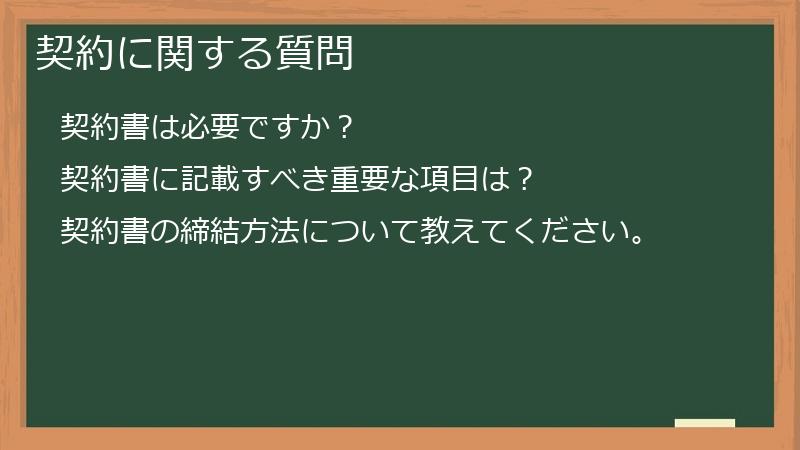 契約に関する質問

契約書は必要ですか？

契約書に記載すべき重要な項目は？

契約書の締結方法について教えてください。